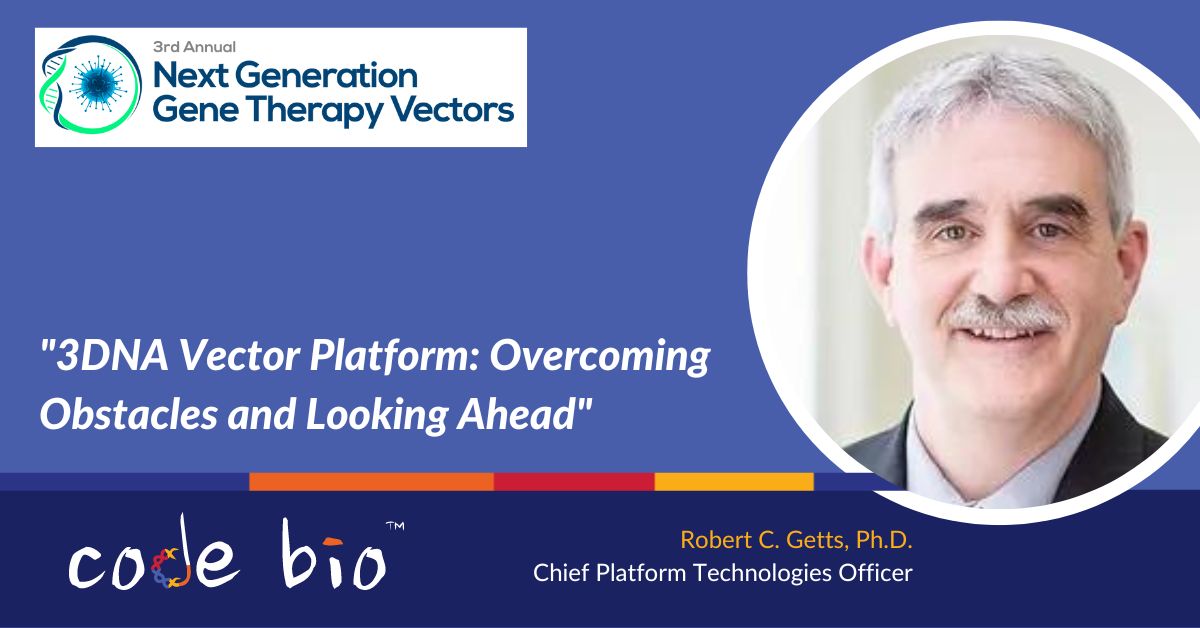 3rd Annual
Next Generation
Gene Therapy Vectors

"3DNA Vector Platform: Overcoming Obstacles and Looking Ahead"

code bio™

Robert C. Getts, Ph.D.
Chief Platform Technologies Officer